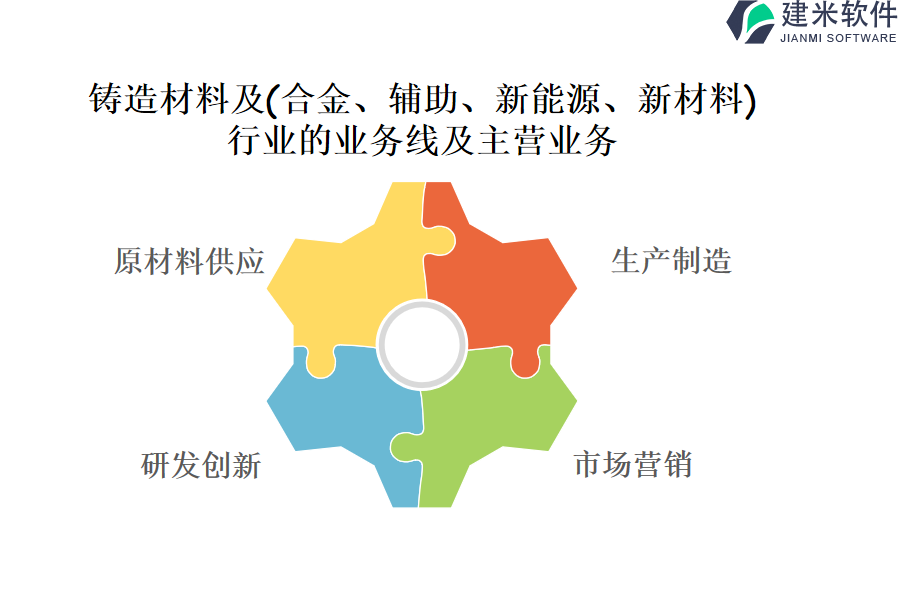 建米软件
JIANMI SOFTWARE

铸造材料及(合金、辅助、新能源、新材料)行业的业务线及主营业务

原材料供应

生产制造

研发创新

市场营销